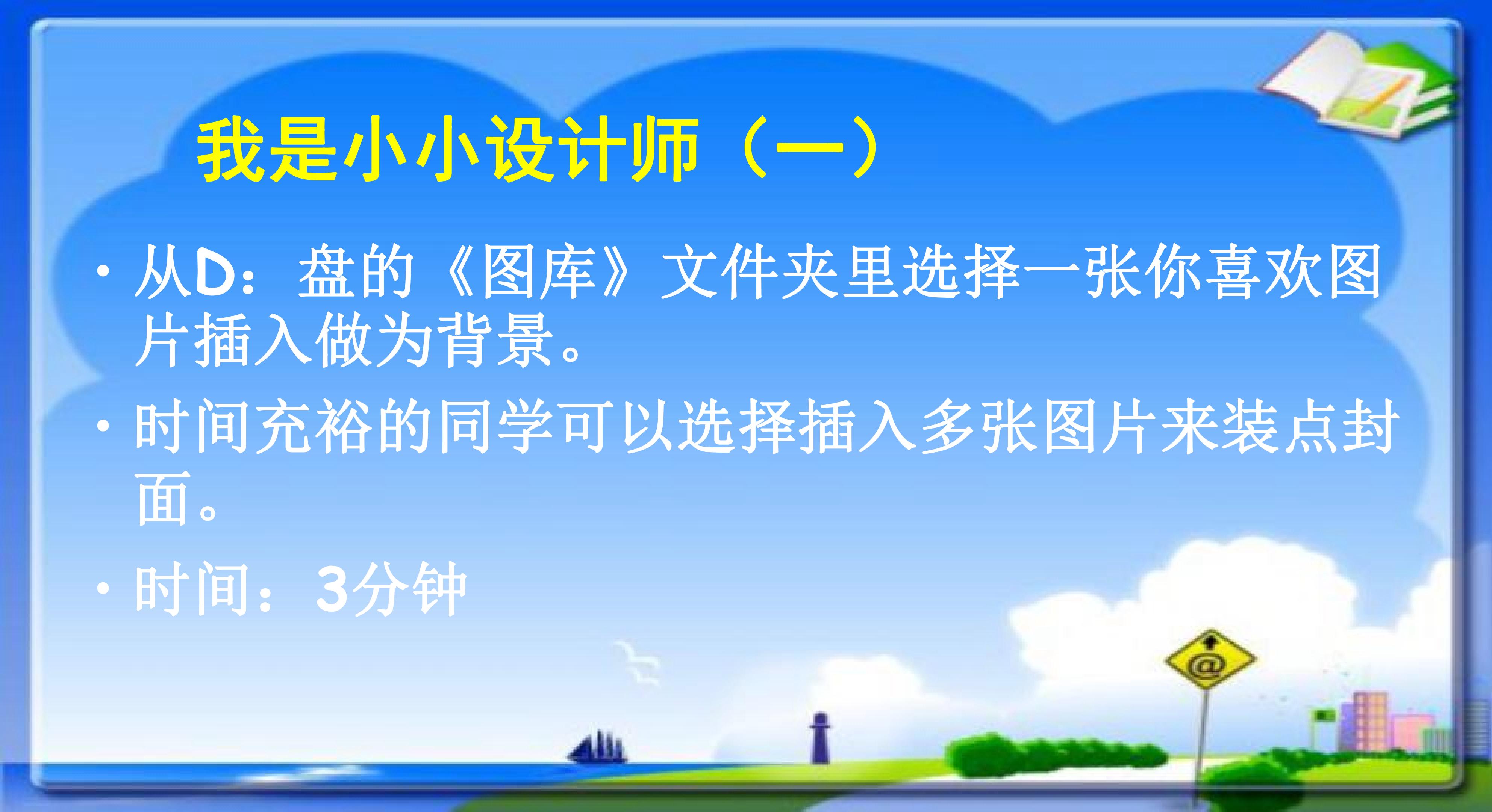 我是小小设计师（一）

• 从D：盘的《图库》文件夹里选择一张你喜欢图片插入做为背景。

• 时间充裕的同学可以选择插入多张图片来装点封面。

• 时间：3分钟

@